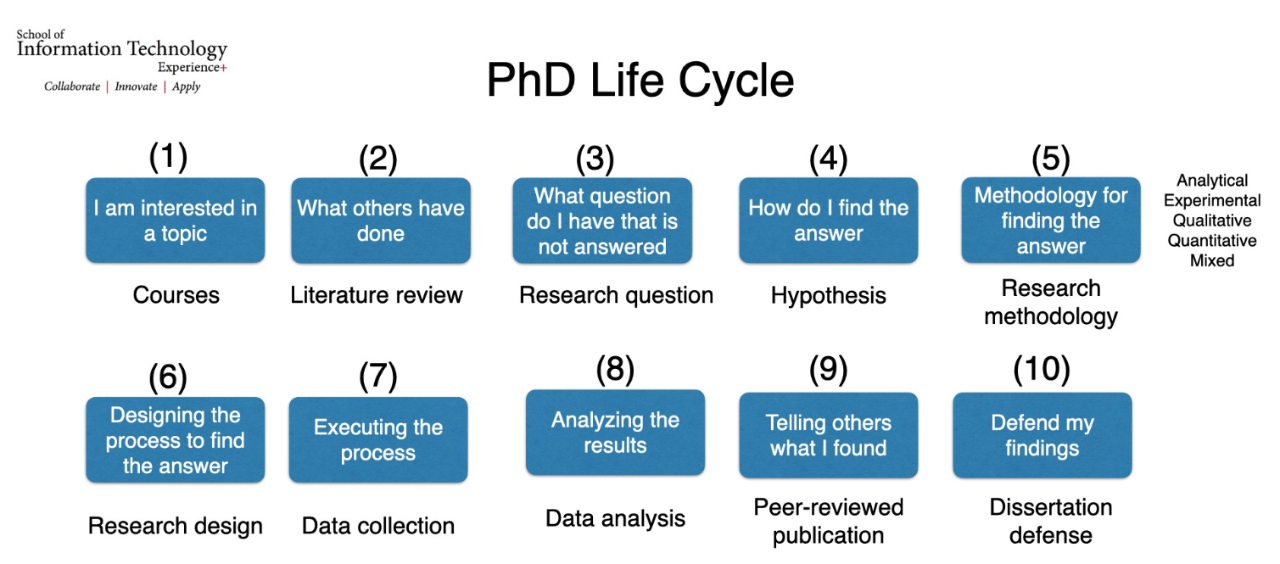 School of
Information Technology
Experience+
Collaborate | Innovate | Apply

PhD Life Cycle

(1)
I am interested in a topic
Courses

(2)
What others have done
Literature review

(3)
What question do I have that is not answered
Research question

(4)
How do I find the answer
Hypothesis

(5)
Methodology for finding the answer
Research methodology

Analytical
Experimental
Qualitative
Quantitative
Mixed

(6)
Designing the process to find the answer
Research design

(7)
Executing the process
Data collection

(8)
Analyzing the results
Data analysis

(9)
Telling others what I found
Peer-reviewed publication

(10)
Defend my findings
Dissertation defense